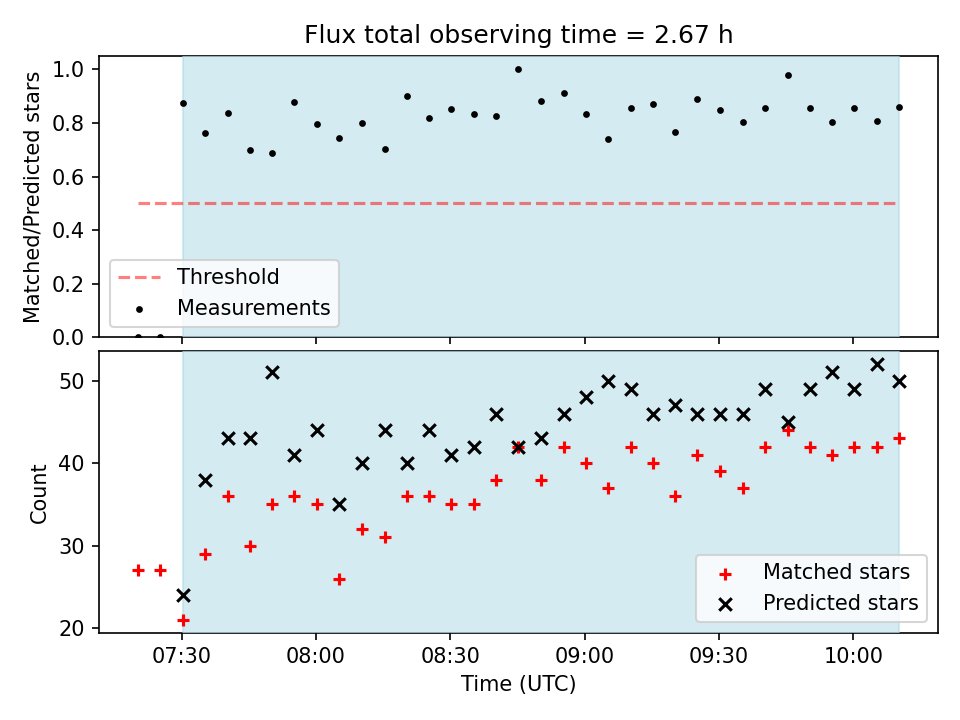 Flux total observing time = 2.67 h

Matched/Predicted stars

1.0
0.8
0.6
0.4
0.2
0.0

Threshold
Measurements

Count

50
40
30
20

Matched stars
Predicted stars

07:30
08:00
08:30
09:00
09:30
10:00

Time (UTC)